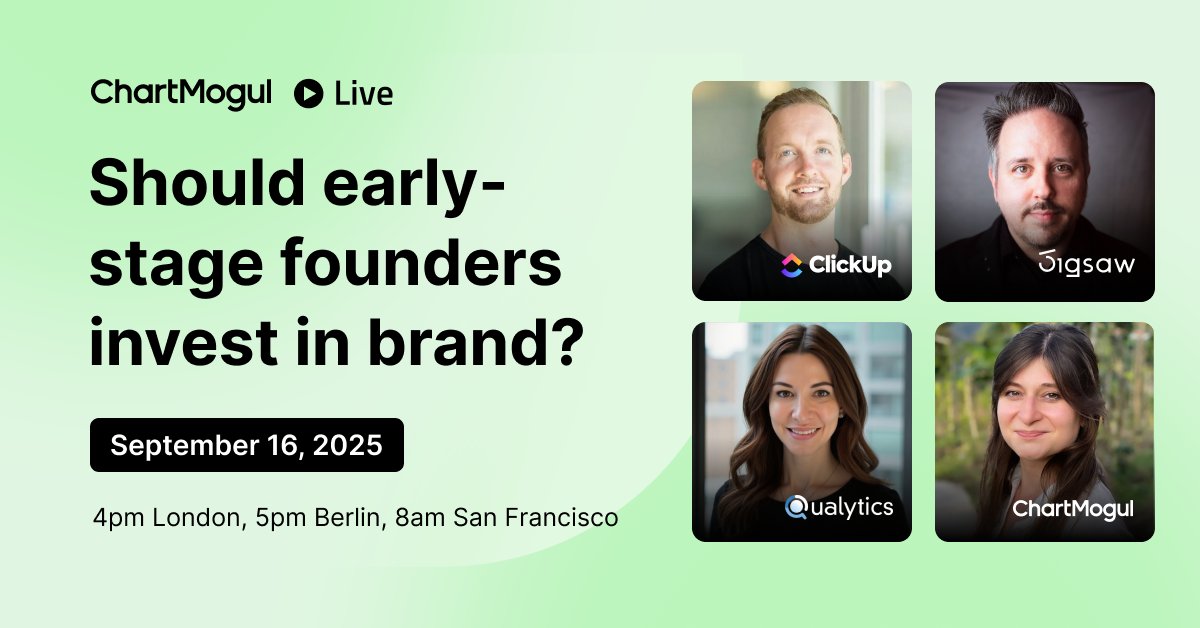 ChartMogul Live

Should early-stage founders invest in brand?

September 16, 2025

4pm London, 5pm Berlin, 8am San Francisco

ClickUp

Jigsaw

Qualytics

ChartMogul